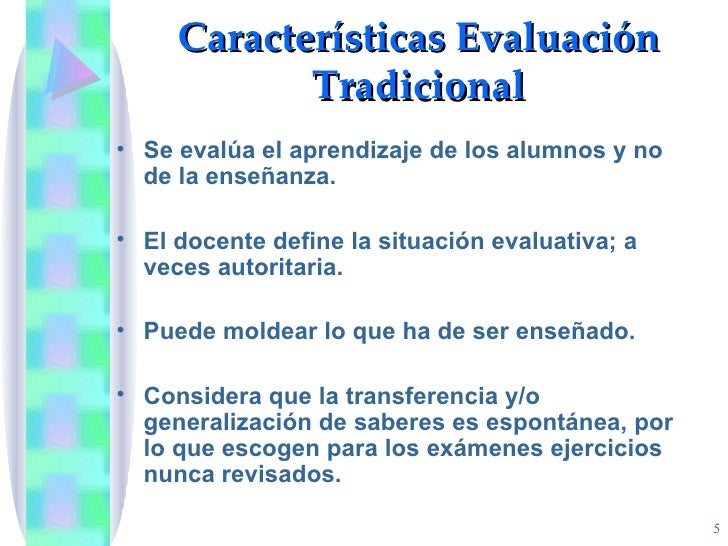 Características Evaluación Tradicional

• Se evalúa el aprendizaje de los alumnos y no de la enseñanza.

• El docente define la situación evaluativa; a veces autoritaria.

• Puede moldear lo que ha de ser enseñado.

• Considera que la transferencia y/o generalización de saberes es espontánea, por lo que escogen para los exámenes ejercicios nunca revisados.

5